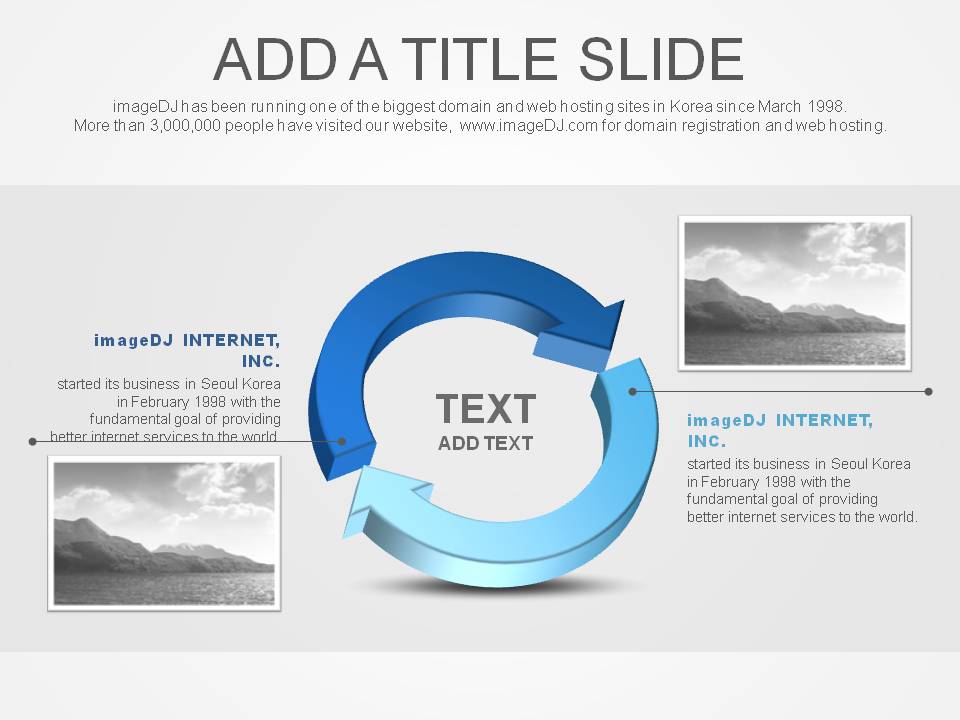 ADD A TITLE SLIDE

imageDJ has been running one of the biggest domain and web hosting sites in Korea since March 1998. More than 3,000,000 people have visited our website, www.imageDJ.com for domain registration and web hosting.

imageDJ INTERNET, INC.

started its business in Seoul Korea in February 1998 with the fundamental goal of providing better internet services to the world.

TEXT
ADD TEXT

imageDJ INTERNET, INC.

started its business in Seoul Korea in February 1998 with the fundamental goal of providing better internet services to the world.